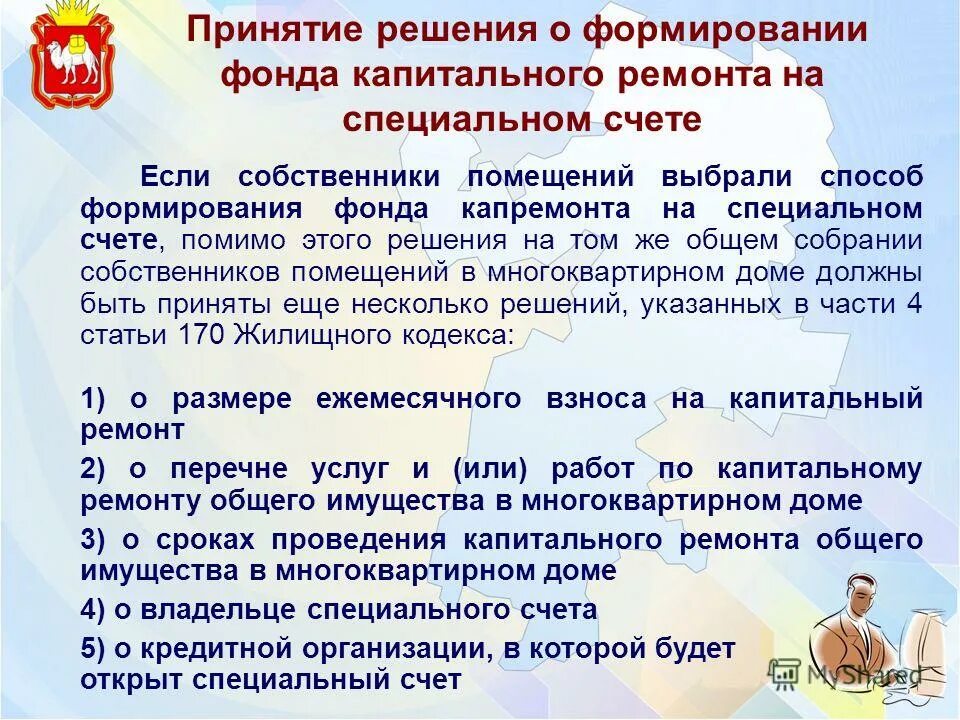 Принятие решения о формировании фонда капитального ремонта на специальном счете

Если собственники помещений выбрали способ формирования фонда капремонта на специальном счете, помимо этого решения на том же общем собрании собственников помещений в многоквартирном доме должны быть приняты еще несколько решений, указанных в части 4 статьи 170 Жилищного кодекса:

1) о размере ежемесячного взноса на капитальный ремонт

2) о перечне услуг и (или) работ по капитальному ремонту общего имущества в многоквартирном доме

3) о сроках проведения капитального ремонта общего имущества в многоквартирном доме

4) о владельце специального счета

5) о кредитной организации, в которой будет открыт специальный счет

MyShared